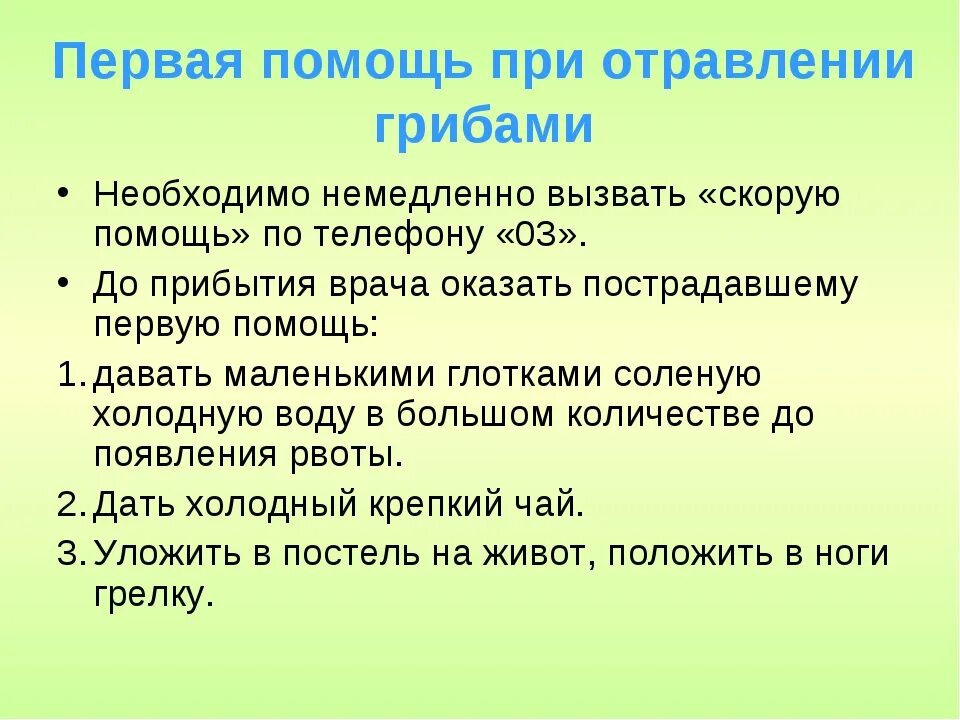 Первая помощь при отравлении грибами

• Необходимо немедленно вызвать «скорую помощь» по телефону «03».
• До прибытия врача оказать пострадавшему первую помощь:
1. давать маленькими глотками соленую холодную воду в большом количестве до появления рвоты.
2. Дать холодный крепкий чай.
3. Уложить в постель на живот, положить в ноги грелку.